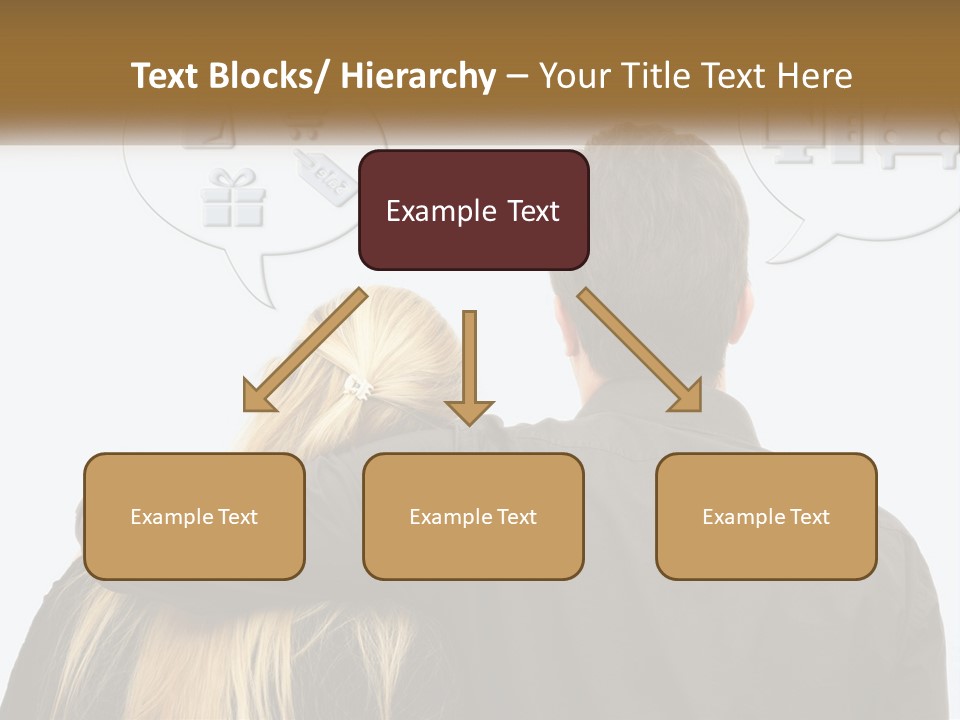 Text Blocks/ Hierarchy – Your Title Text Here

Example Text

Example Text

Example Text

Example Text